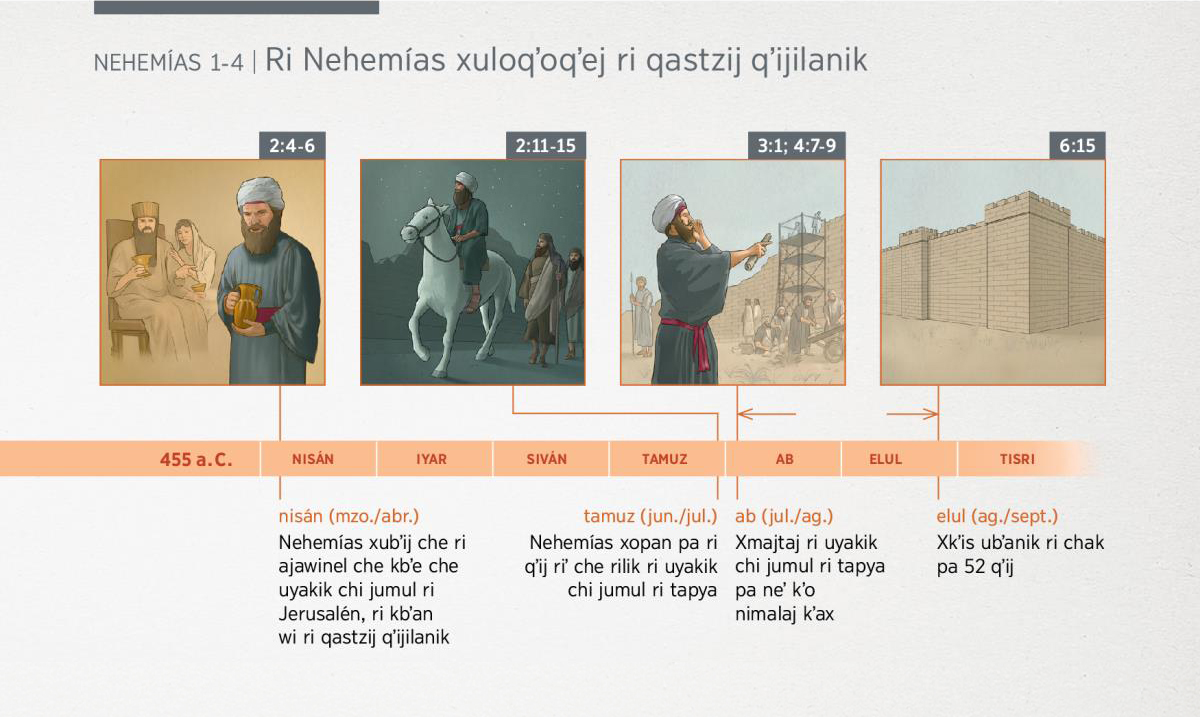 NEHEMÍAS 1-4 | Ri Nehemías xuloq'oq'ej ri qastzij q'ijilanik

2:4-6

2:11-15

3:1; 4:7-9

6:15

455 a.C.

NISÁN

IYAR

SIVÁN

TAMUZ

AB

ELUL

TISRI

nisán (mzo./abr.)
Nehemías xub'ij che ri ajawinel che kb'e che uyakik chi jumul ri Jerusalén, ri kb'an wi ri qastzij q'ijilanik

tamuz (jun./jul.)
Nehemías xopan pa ri q'ij ri' che rilik ri uyakik chi jumul ri tapya

ab (jul./ag.)
Xmajtaj ri uyakik chi jumul ri tapya pa ne' k'o nimalaj k'ax

elul (ag./sept.)
Xk'is ub'anik ri chak pa 52 q'ij